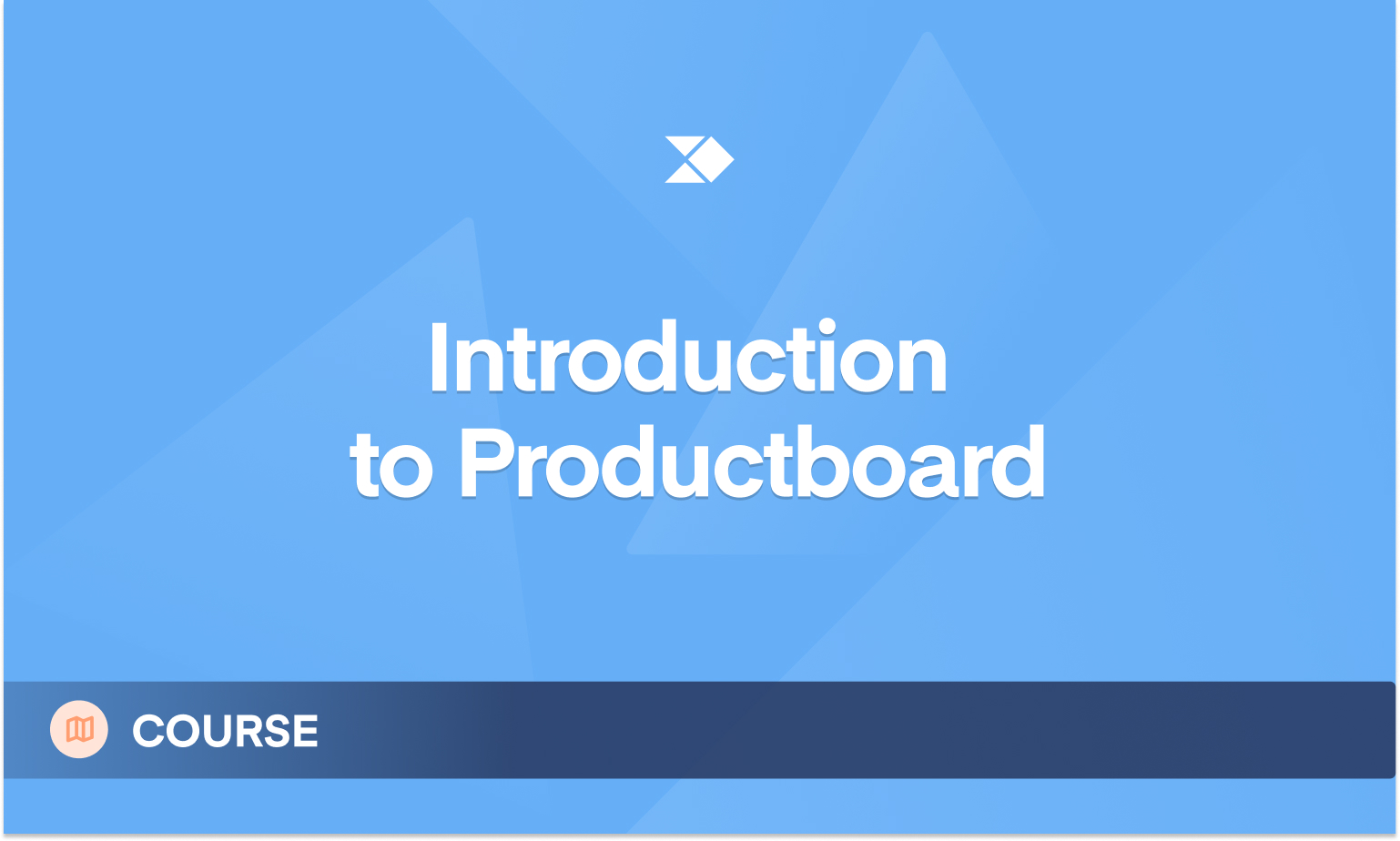 Introduction to Productboard

COURSE